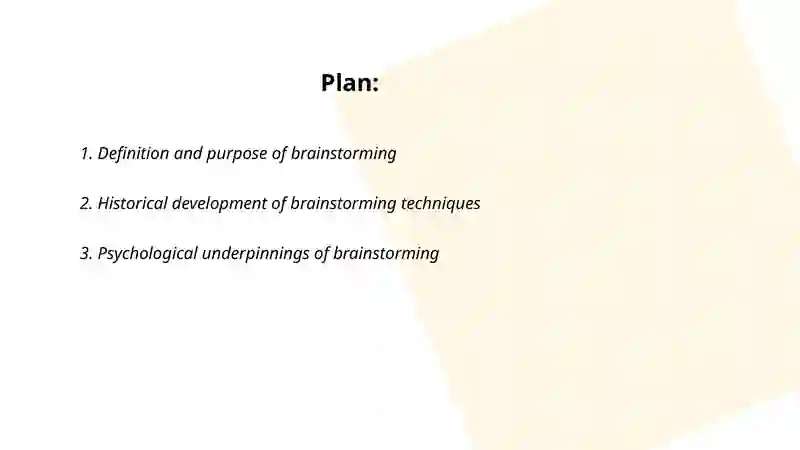 Plan:

1. Definition and purpose of brainstorming

2. Historical development of brainstorming techniques

3. Psychological underpinnings of brainstorming